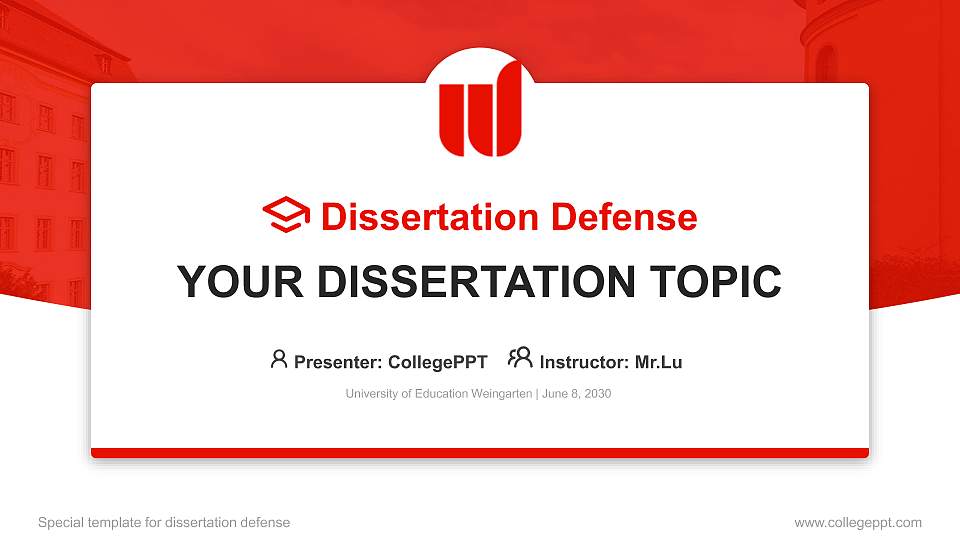 Dissertation Defense

YOUR DISSERTATION TOPIC

Presenter: CollegePPT Instructor: Mr.Lu

University of Education Weingarten | June 8, 2030

Special template for dissertation defense

www.collegeppt.com